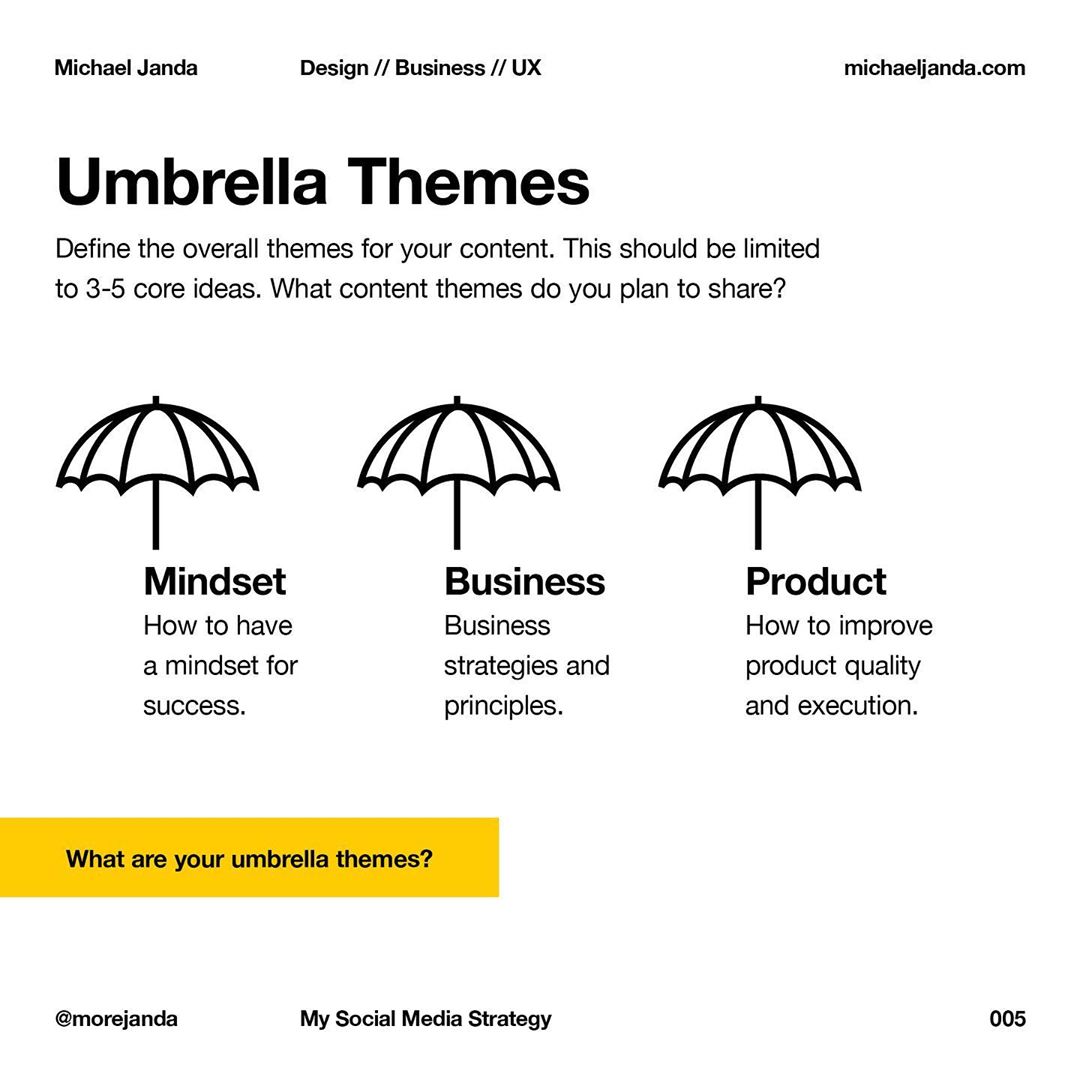 Michael Janda

Design // Business // UX

michaeljanda.com

Umbrella Themes

Define the overall themes for your content. This should be limited to 3-5 core ideas. What content themes do you plan to share?

Mindset
How to have a mindset for success.

Business
Business strategies and principles.

Product
How to improve product quality and execution.

What are your umbrella themes?

@morejanda

My Social Media Strategy

005